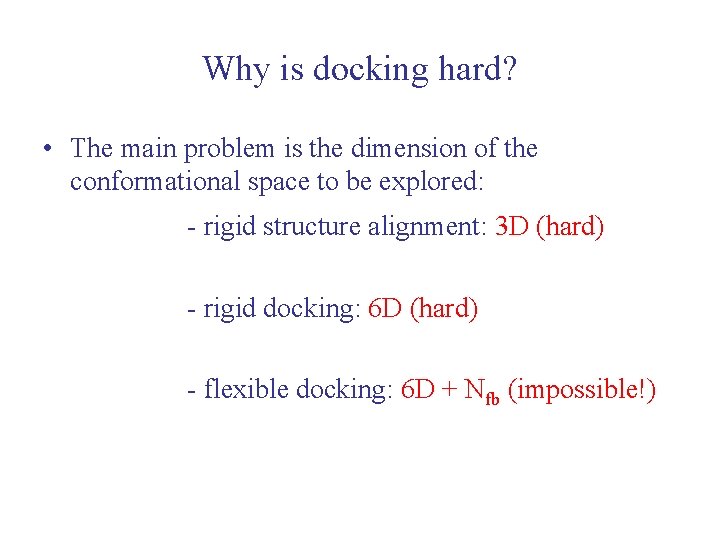 Why is docking hard?

• The main problem is the dimension of the conformational space to be explored:

- rigid structure alignment: 3D (hard)

- rigid docking: 6D (hard)

- flexible docking: 6D + $N_{fb}$ (impossible!)